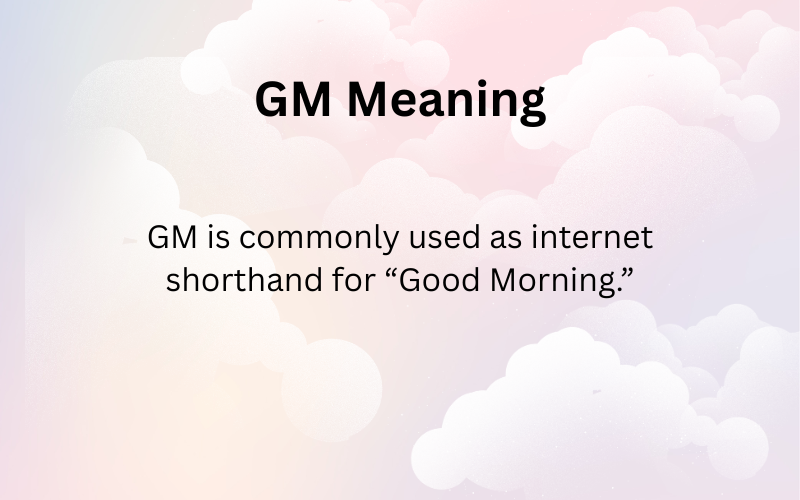 GM Meaning

GM is commonly used as internet shorthand for "Good Morning."